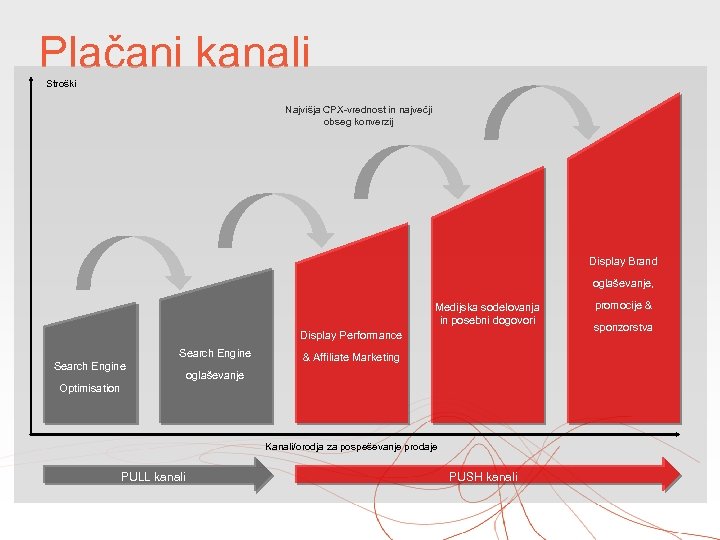 Plačani kanali

Stroški

Najvišja CPX-vrednost in največji obseg konverzij

Search Engine Optimisation

Search Engine oglaševanje

Display Performance & Affiliate Marketing

Medijska sodelovanja in posebni dogovori

Display Brand oglaševanje, promocije & sponzorstva

Kanali/orodja za pospeševanje prodaje

PULL kanali

PUSH kanali